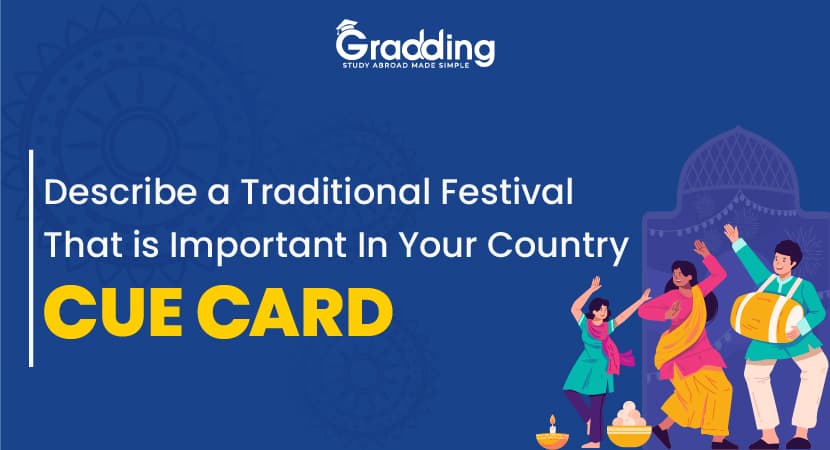 Gradding
STUDY ABROAD MADE SIMPLE

Describe a Traditional Festival That is Important In Your Country

CUE CARD